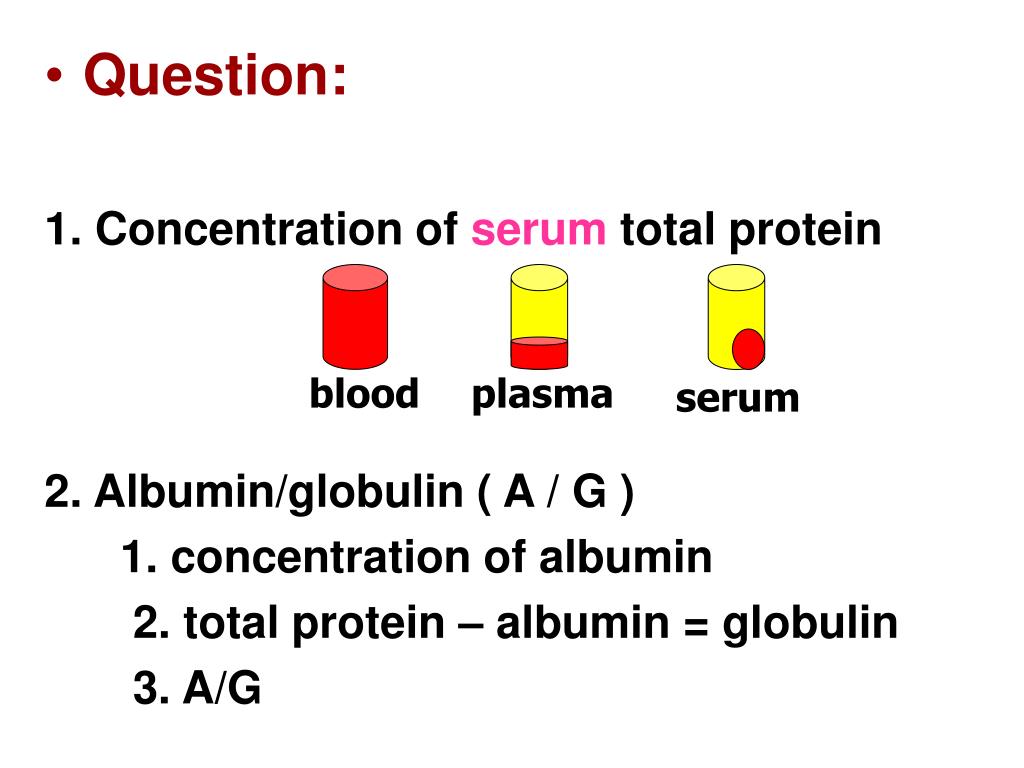 • Question:

1. Concentration of serum total protein

blood plasma serum

2. Albumin/globulin ( A / G )
1. concentration of albumin
2. total protein – albumin = globulin
3. A/G